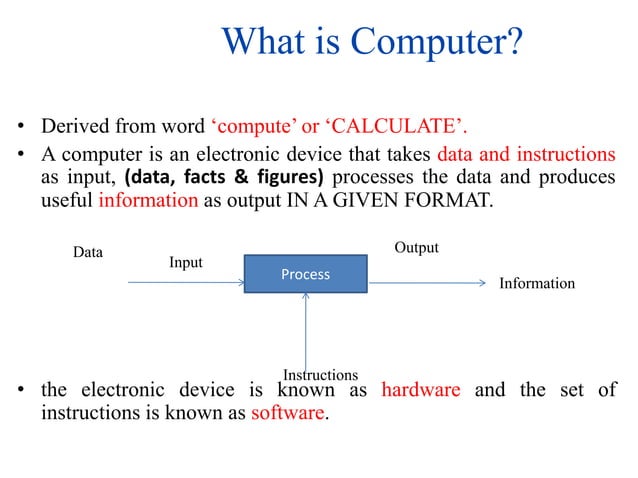 What is Computer?

• Derived from word ‘compute’ or ‘CALCULATE’.

• A computer is an electronic device that takes data and instructions as input, (data, facts & figures) processes the data and produces useful information as output IN A GIVEN FORMAT.

Data

Input

Process

Output

Information

Instructions

• the electronic device is known as hardware and the set of instructions is known as software.